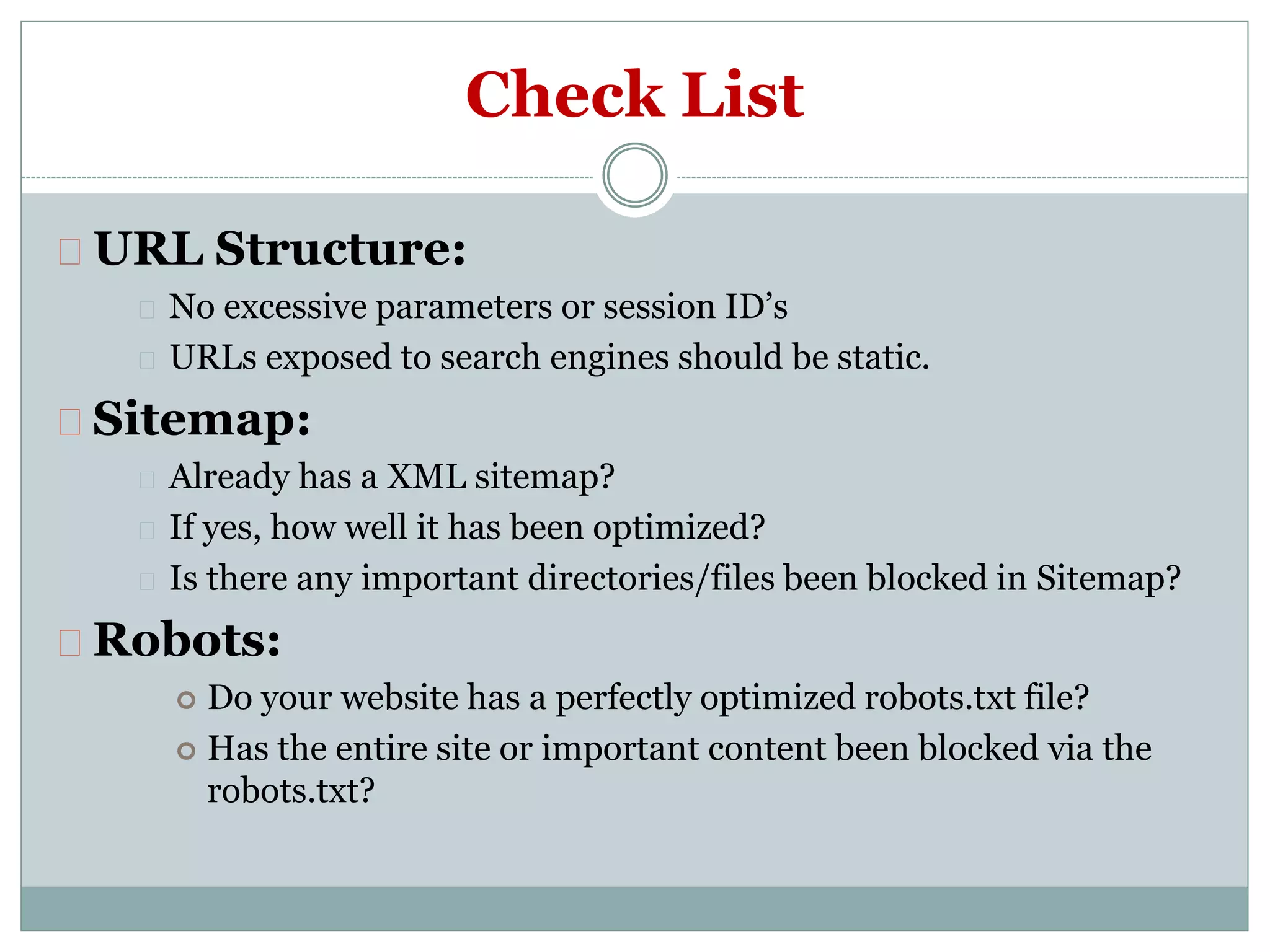 Check List

URL Structure:

No excessive parameters or session ID’s

URLs exposed to search engines should be static.

Sitemap:

Already has a XML sitemap?

If yes, how well it has been optimized?

Is there any important directories/files been blocked in Sitemap?

Robots:

Do your website has a perfectly optimized robots.txt file?

Has the entire site or important content been blocked via the robots.txt?